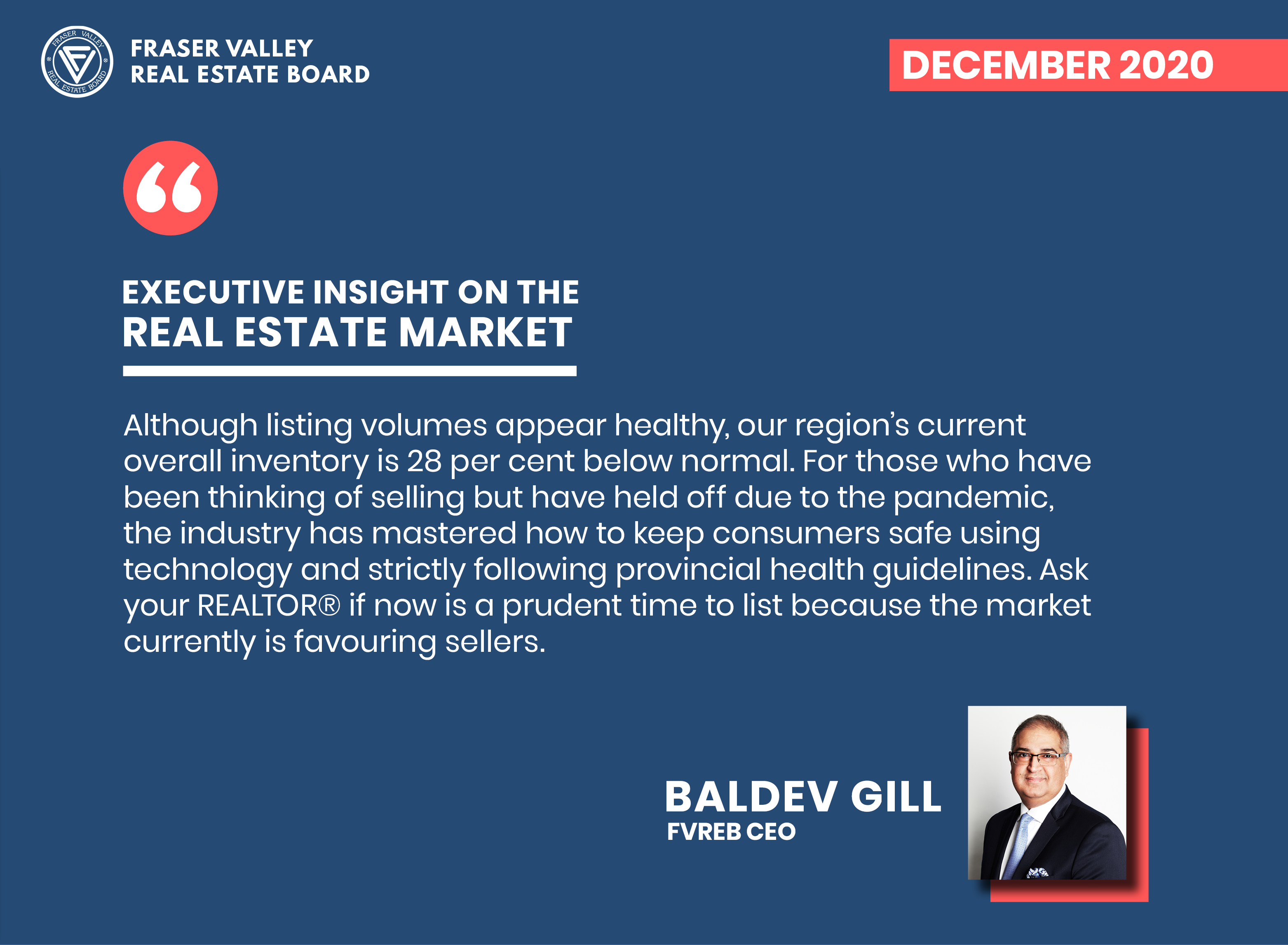 FRASER VALLEY REAL ESTATE BOARD

FRASER VALLEY
REAL ESTATE BOARD

DECEMBER 2020

“

EXECUTIVE INSIGHT ON THE
REAL ESTATE MARKET

Although listing volumes appear healthy, our region’s current overall inventory is 28 per cent below normal. For those who have been thinking of selling but have held off due to the pandemic, the industry has mastered how to keep consumers safe using technology and strictly following provincial health guidelines. Ask your REALTOR® if now is a prudent time to list because the market currently is favouring sellers.

BALDEV GILL
FVREB CEO